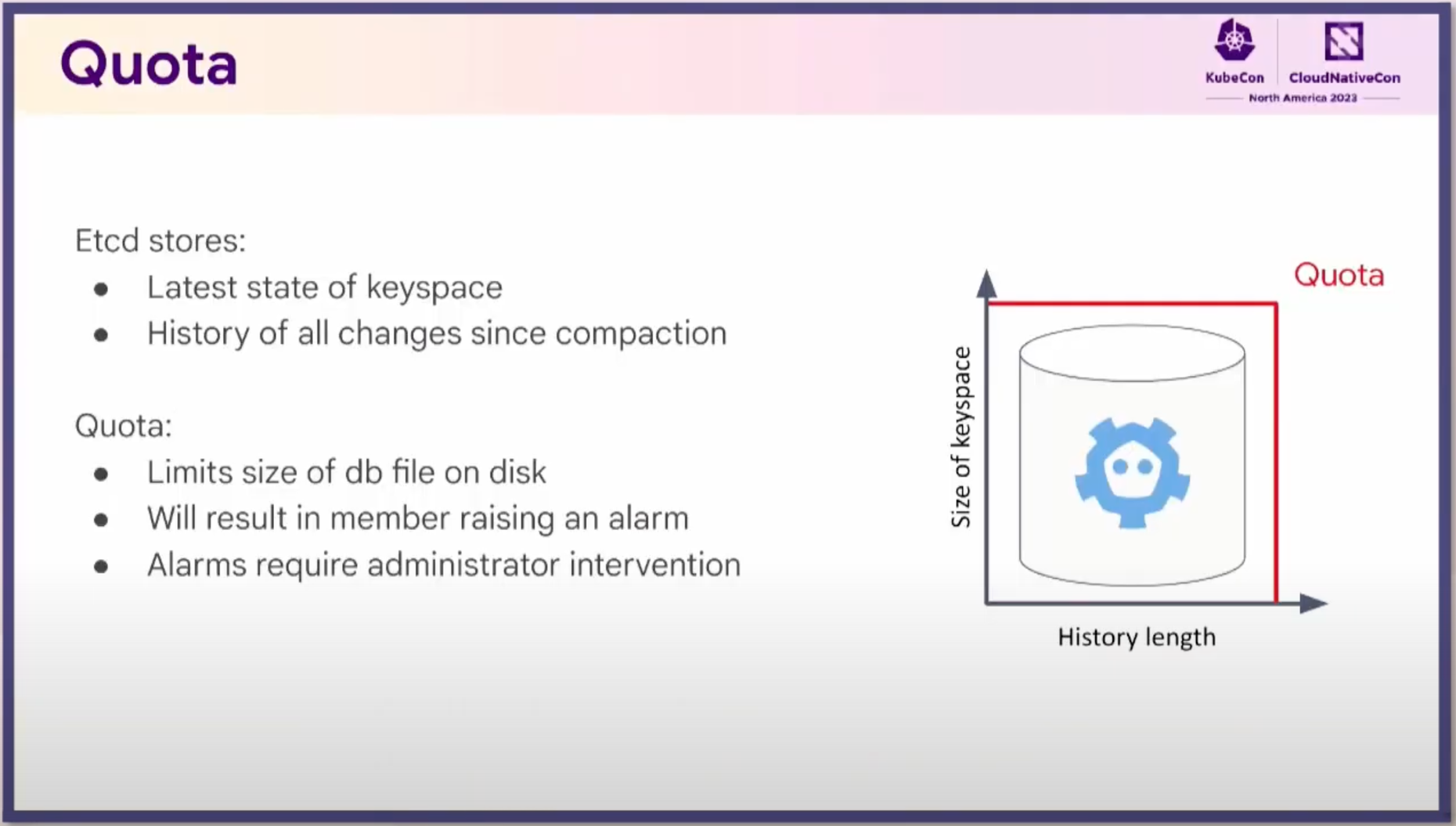 Quota

KubeCon CloudNativeCon
North America 2023

Etcd stores:
- Latest state of keyspace
- History of all changes since compaction

Quota:
- Limits size of db file on disk
- Will result in member raising an alarm
- Alarms require administrator intervention

Quota

Size of keyspace

History length